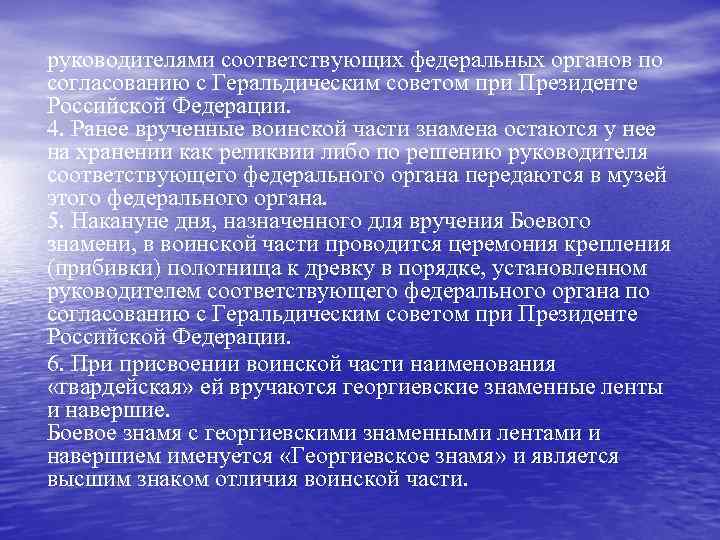 руководителями соответствующих федеральных органов по согласованию с Геральдическим советом при Президенте Российской Федерации.
4. Ранее врученные воинской части знамена остаются у нее на хранении как реликвии либо по решению руководителя соответствующего федерального органа передаются в музей этого федерального органа.
5. Накануне дня, назначенного для вручения Боевого знамени, в воинской части проводится церемония крепления (прибивки) полотнища к древку в порядке, установленном руководителем соответствующего федерального органа по согласованию с Геральдическим советом при Президенте Российской Федерации.

6. При присвоении воинской части наименования «гвардейская» ей вручаются георгиевские знаменные ленты и навершие.
Боевое знамя с георгиевскими знаменными лентами и навершием именуется «Георгиевское знамя» и является высшим знаком отличия воинской части.